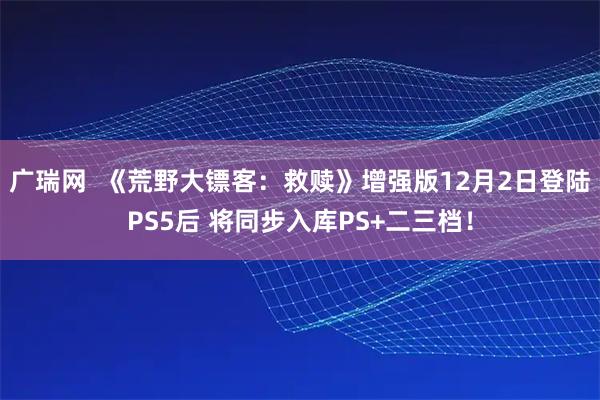 广瑞网 《荒野大镖客：救赎》增强版12月2日登陆PS5后 将同步入库PS+二三档！